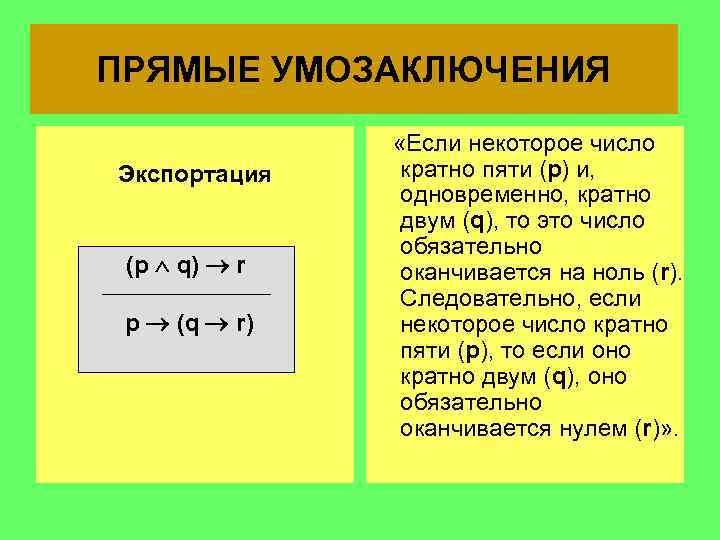 ПРЯМЫЕ УМОЗАКЛЮЧЕНИЯ

Экспортация

$(p \wedge q) \rightarrow r$

$p \rightarrow (q \rightarrow r)$

«Если некоторое число кратно пяти (p) и, одновременно, кратно двум (q), то это число обязательно оканчивается на ноль (r). Следовательно, если некоторое число кратно пяти (p), то если оно кратно двум (q), оно обязательно оканчивается нулем (r)».